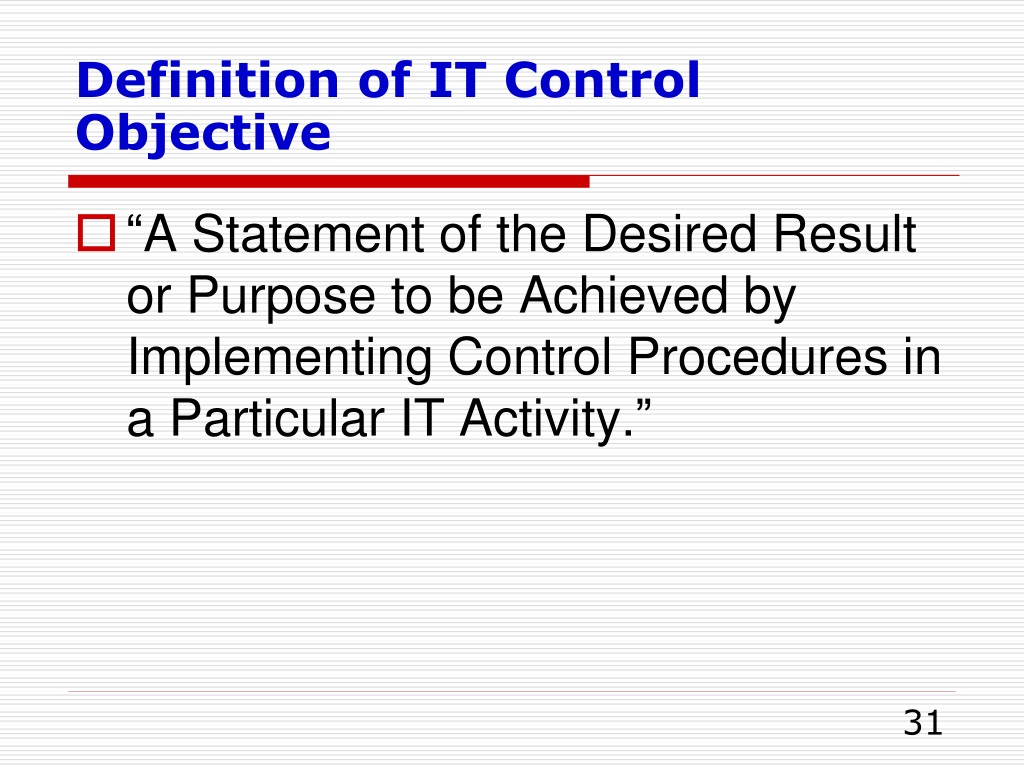 Definition of IT Control Objective

“A Statement of the Desired Result or Purpose to be Achieved by Implementing Control Procedures in a Particular IT Activity.”

31